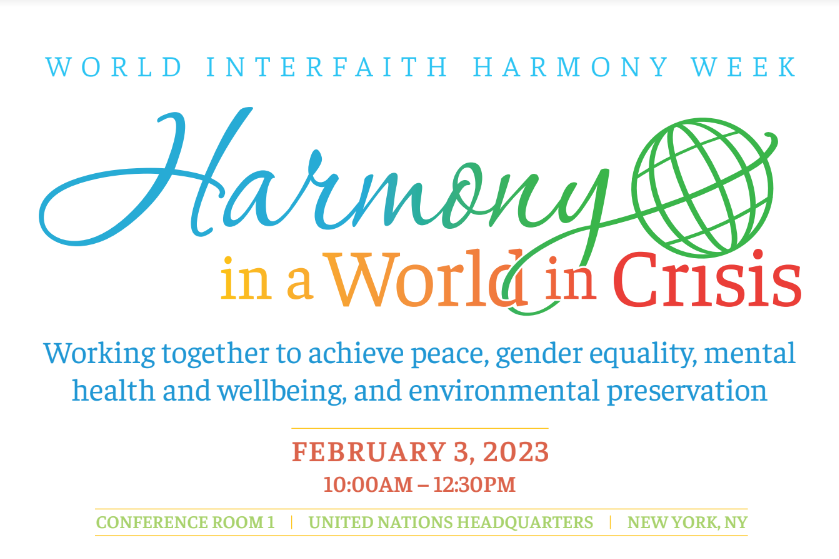 WORLD INTERFAITH HARMONY WEEK

Harmony in a World in Crisis

Working together to achieve peace, gender equality, mental health and wellbeing, and environmental preservation

FEBRUARY 3, 2023
10:00AM – 12:30PM

CONFERENCE ROOM 1 | UNITED NATIONS HEADQUARTERS | NEW YORK, NY